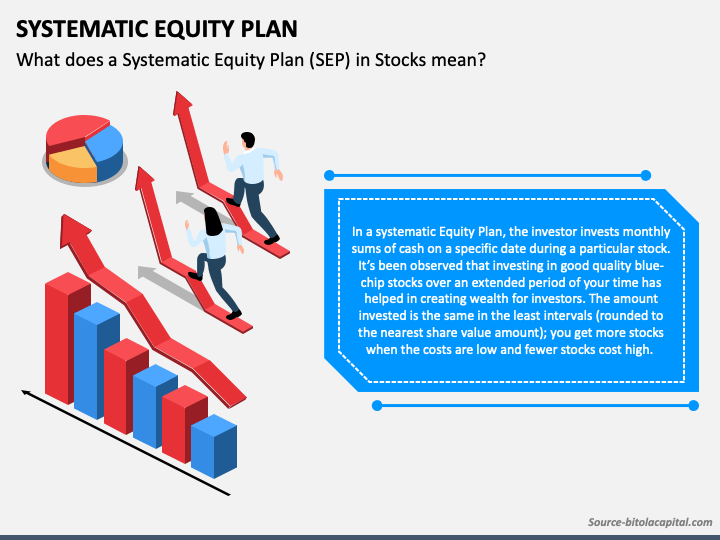 SYSTEMATIC EQUITY PLAN

What does a Systematic Equity Plan (SEP) in Stocks mean?

In a systematic Equity Plan, the investor invests monthly sums of cash on a specific date during a particular stock. It's been observed that investing in good quality blue-chip stocks over an extended period of your time has helped in creating wealth for investors. The amount invested is the same in the least intervals (rounded to the nearest share value amount); you get more stocks when the costs are low and fewer stocks cost high.

Source-bitolacapital.com